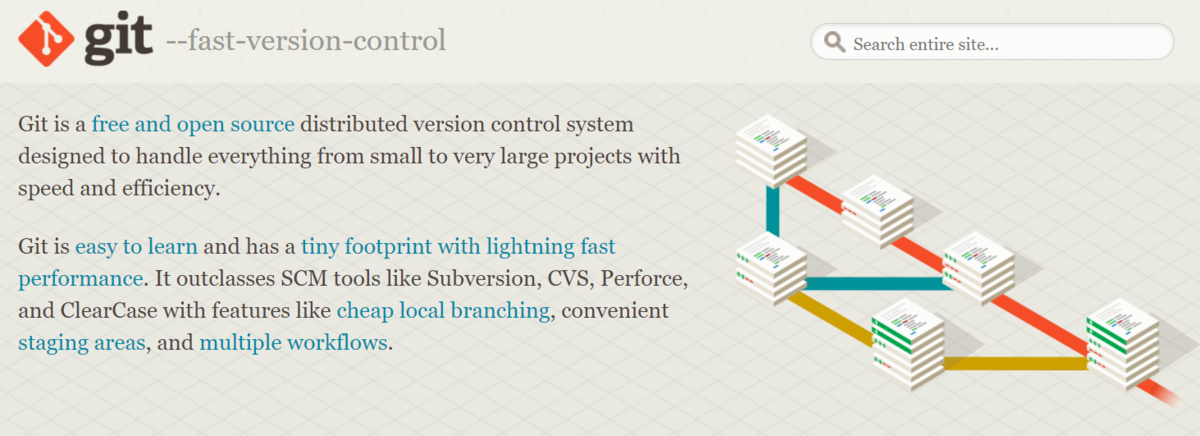 git --fast-version-control

Search entire site...

Git is a free and open source distributed version control system designed to handle everything from small to very large projects with speed and efficiency.

Git is easy to learn and has a tiny footprint with lightning fast performance. It outclasses SCM tools like Subversion, CVS, Perforce, and ClearCase with features like cheap local branching, convenient staging areas, and multiple workflows.